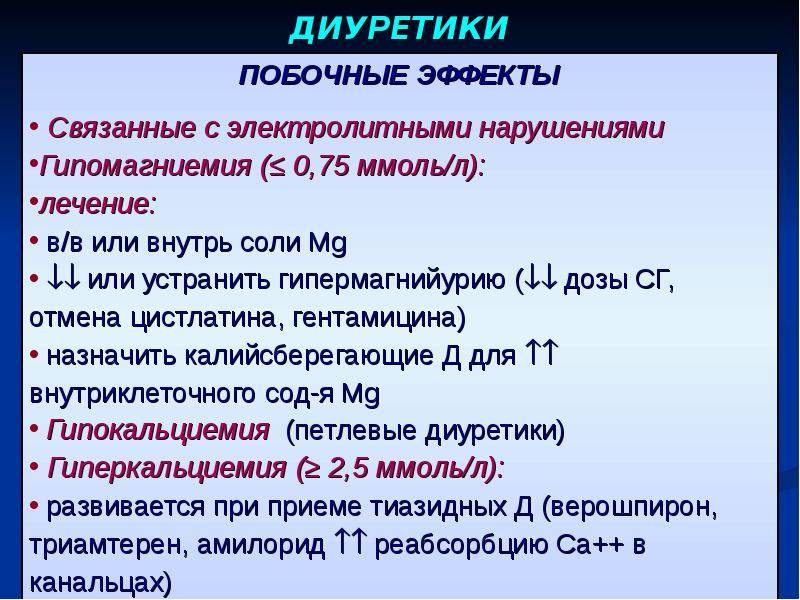 ДИУРЕТИКИ

ПОБОЧНЫЕ ЭФФЕКТЫ

• Связанные с электролитными нарушениями
•Гипомагниемия (≤ 0,75 ммоль/л):
•лечение:
• в/в или внутрь соли Mg
• ↓↓ или устранить гипермагнийурию (↓↓ дозы СГ, отмена цистлатина, гентамицина)
• назначить калийсберегающие Д для ↑↑ внутриклеточного сод-я Mg
• Гипокальциемия (петлевые диуретики)
• Гиперкальциемия (≥ 2,5 ммоль/л):
• развивается при приеме тиазидных Д (верошпирон, триамтерен, амилорид ↑↑ реабсорбцию Ca++ в канальцах)